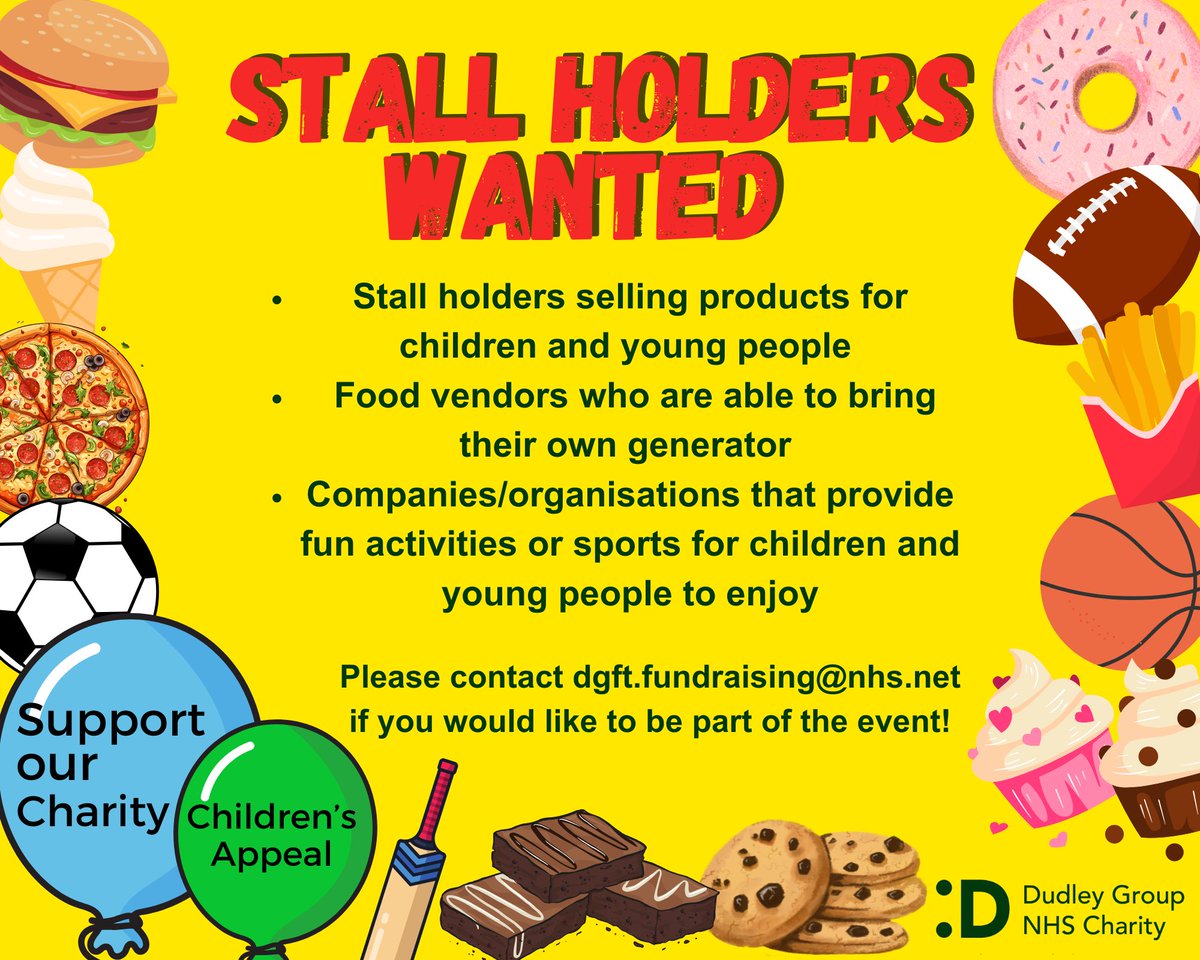 STALL HOLDERS WANTED

• Stall holders selling products for children and young people
• Food vendors who are able to bring their own generator
• Companies/organisations that provide fun activities or sports for children and young people to enjoy

Please contact dgft.fundraising@nhs.net if you would like to be part of the event!

Support our Charity

Children's Appeal

:D Dudley Group NHS Charity